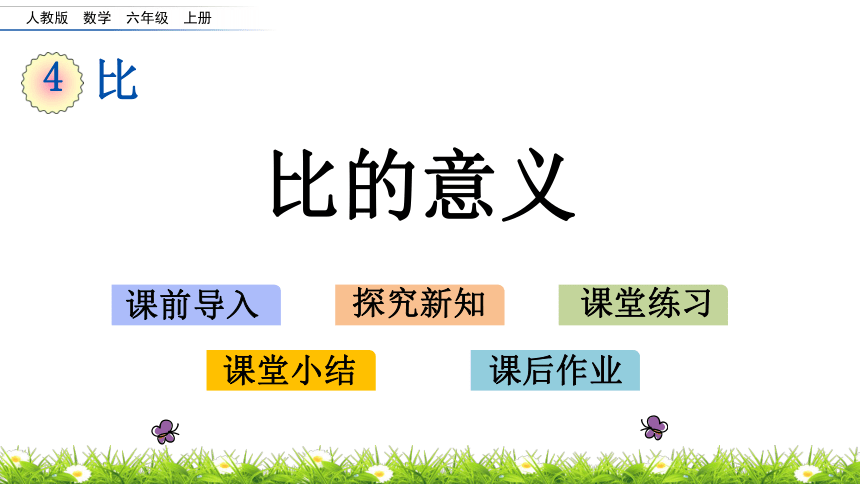 人教版 数学 六年级 上册

4 比

比的意义

课前导入

探究新知

课堂练习

课堂小结

课后作业